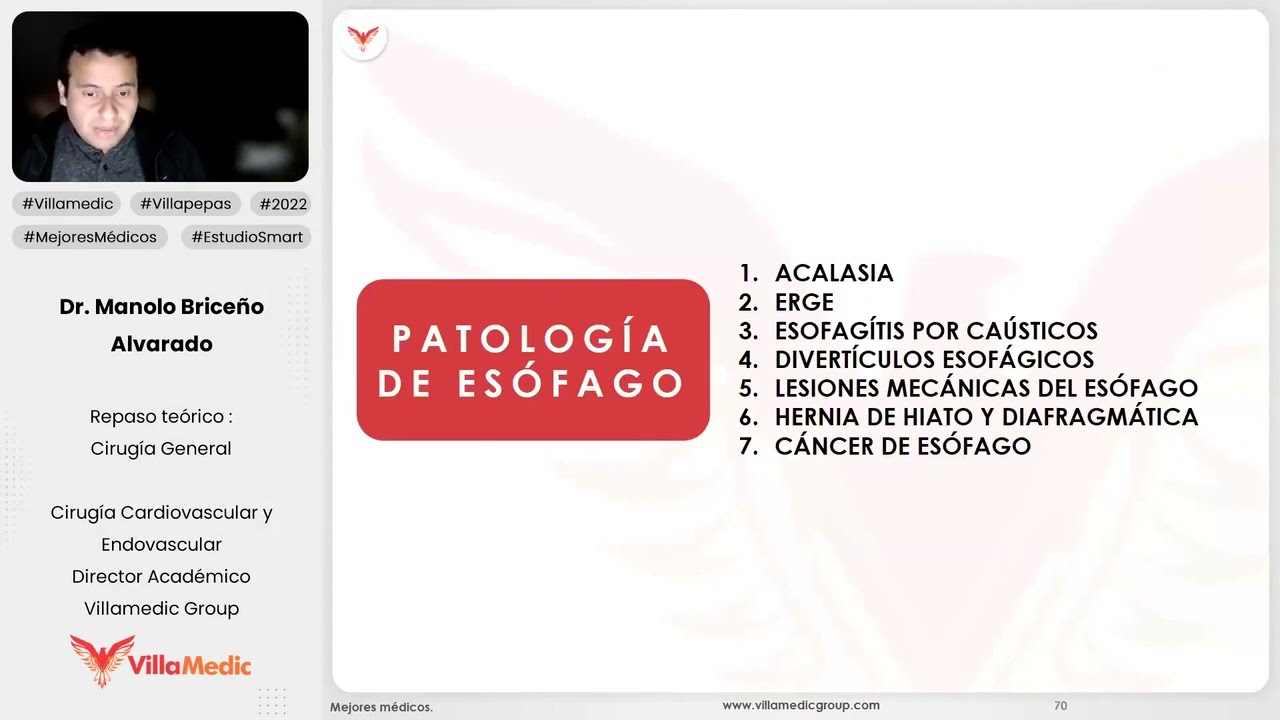 #Villamedic #Villapepas #2022
#MejoresMédicos #EstudioSmart

Dr. Manolo Briceño Alvarado

Repaso teórico : Cirugía General

Cirugía Cardiovascular y Endovascular
Director Académico
Villamedic Group

VillaMedic

PATOLOGÍA DE ESÓFAGO

1. ACALASIA
2. ERGE
3. ESOFAGÍTIS POR CAÚSTICOS
4. DIVERTÍCULOS ESOFÁGICOS
5. LESIONES MECÁNICAS DEL ESÓFAGO
6. HERNIA DE HIATO Y DIAFRAGMÁTICA
7. CÁNCER DE ESÓFAGO

Mejores médicos.
www.villamedicgroup.com
70